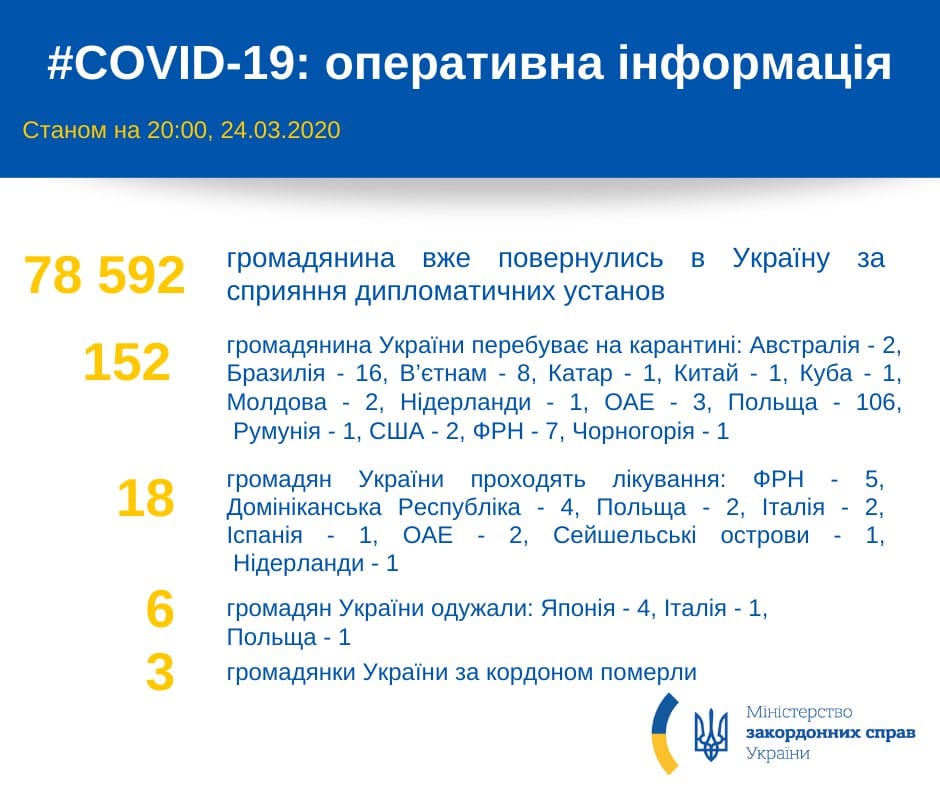 #COVID-19: оперативна інформація

Станом на 20:00, 24.03.2020

78 592 громадянина вже повернулись в Україну за сприяння дипломатичних установ

152 громадянина України перебуває на карантині: Австралія - 2, Бразилія - 16, В'єтнам - 8, Катар - 1, Китай - 1, Куба - 1, Молдова - 2, Нідерланди - 1, ОАЕ - 3, Польща - 106, Румунія - 1, США - 2, ФРН - 7, Чорногорія - 1

18 громадян України проходять лікування: ФРН - 5, Домініканська Республіка - 4, Польща - 2, Італія - 2, Іспанія - 1, ОАЕ - 2, Сейшельські острови - 1, Нідерланди - 1

6 громадян України одужали: Японія - 4, Італія - 1, Польща - 1

3 громадянки України за кордоном померли

Міністерство закордонних справ України